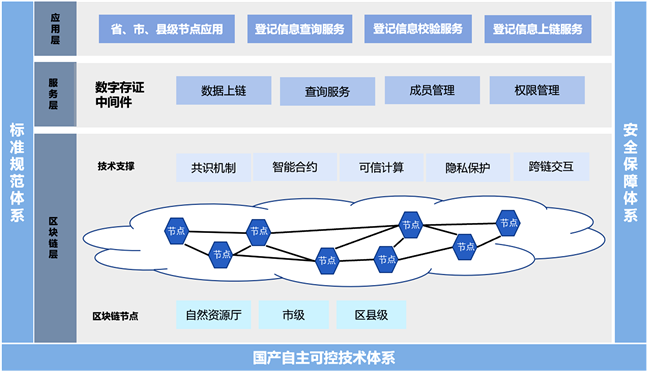 标准规范体系

应用层

省、市、县级节点应用
登记信息查询服务
登记信息校验服务
登记信息上链服务

服务层

数字存证中间件
数据上链
查询服务
成员管理
权限管理

区块链层

技术支撑
共识机制
智能合约
可信计算
隐私保护
跨链交互

节点
节点
节点
节点
节点
节点
节点
节点

区块链节点
自然资源厅
市级
区县级

安全保障体系

国产自主可控技术体系